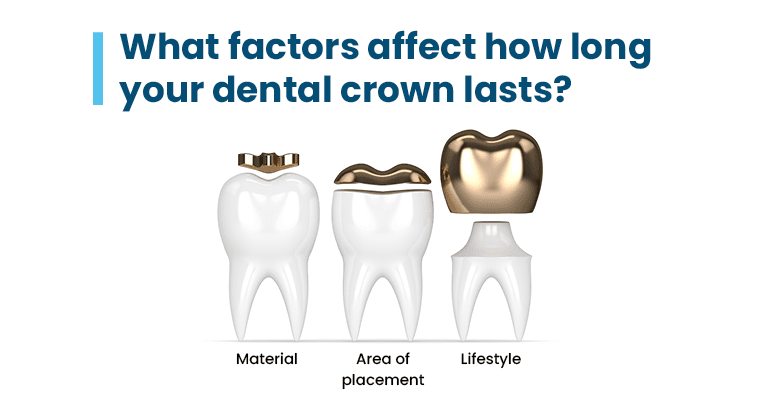 What factors affect how long your dental crown lasts?

Material

Area of placement

Lifestyle